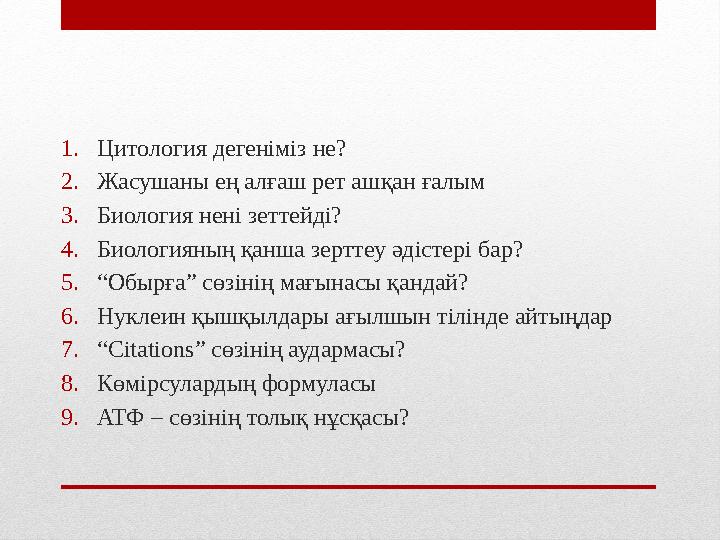 1. Цитология дегеніміз не?
2. Жасушаны ең алғаш рет ашқан ғалым
3. Биология нені зеттейді?
4. Биологияның қанша зерттеу әдістері бар?
5. “Обырға” сөзінің мағынасы қандай?
6. Нуклеин қышқылдары ағылшын тілінде айтыңдар
7. “Citations” сөзінің аудармасы?
8. Көмірсулардың формуласы
9. АТФ – сөзінің толық нұсқасы?